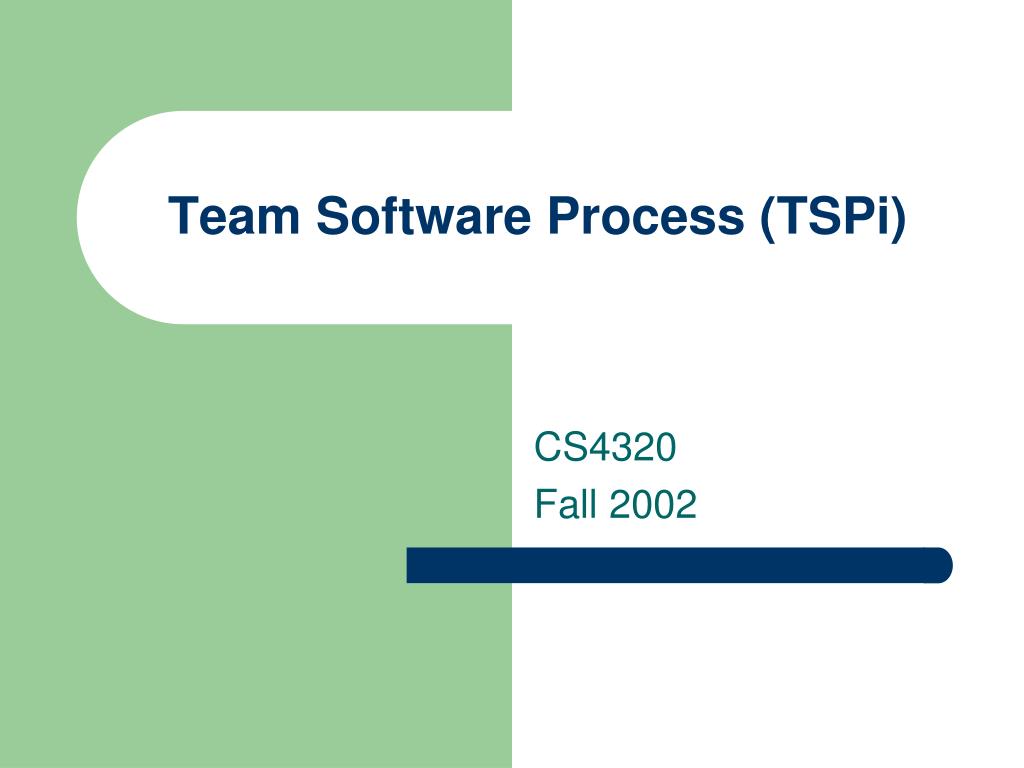 Team Software Process (TSPi)

CS4320
Fall 2002